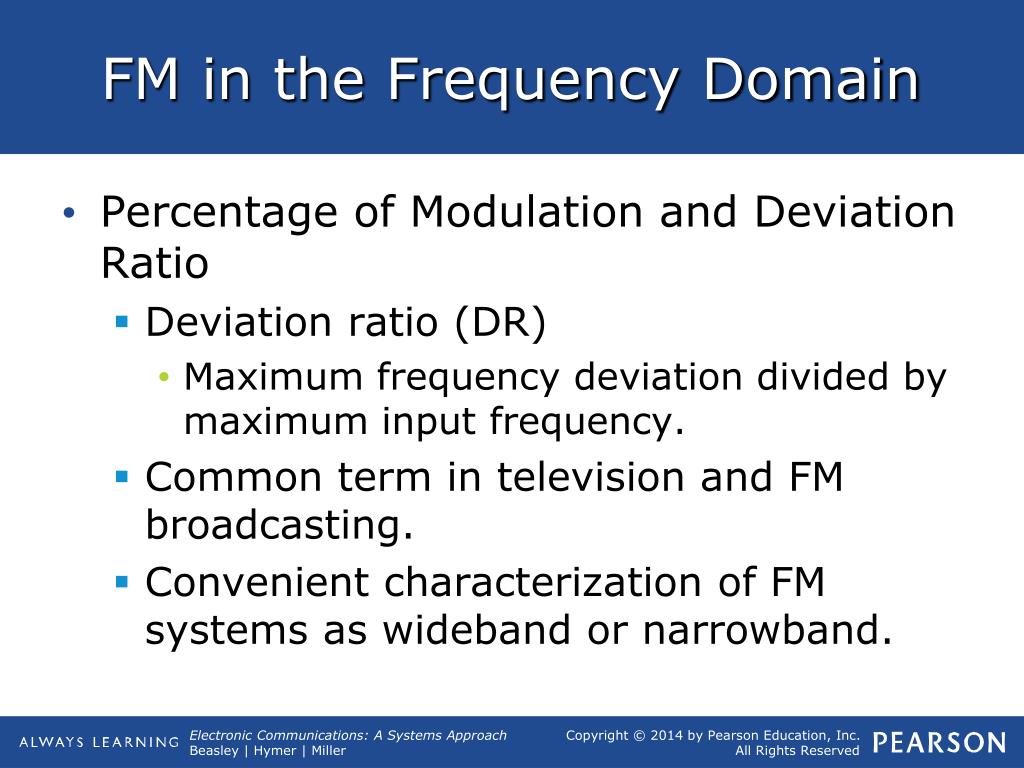 FM in the Frequency Domain

• Percentage of Modulation and Deviation Ratio
▪ Deviation ratio (DR)
• Maximum frequency deviation divided by maximum input frequency.
▪ Common term in television and FM broadcasting.
▪ Convenient characterization of FM systems as wideband or narrowband.

ALWAYS LEARNING

Electronic Communications: A Systems Approach
Beasley | Hymer | Miller

Copyright © 2014 by Pearson Education, Inc.
All Rights Reserved

PEARSON